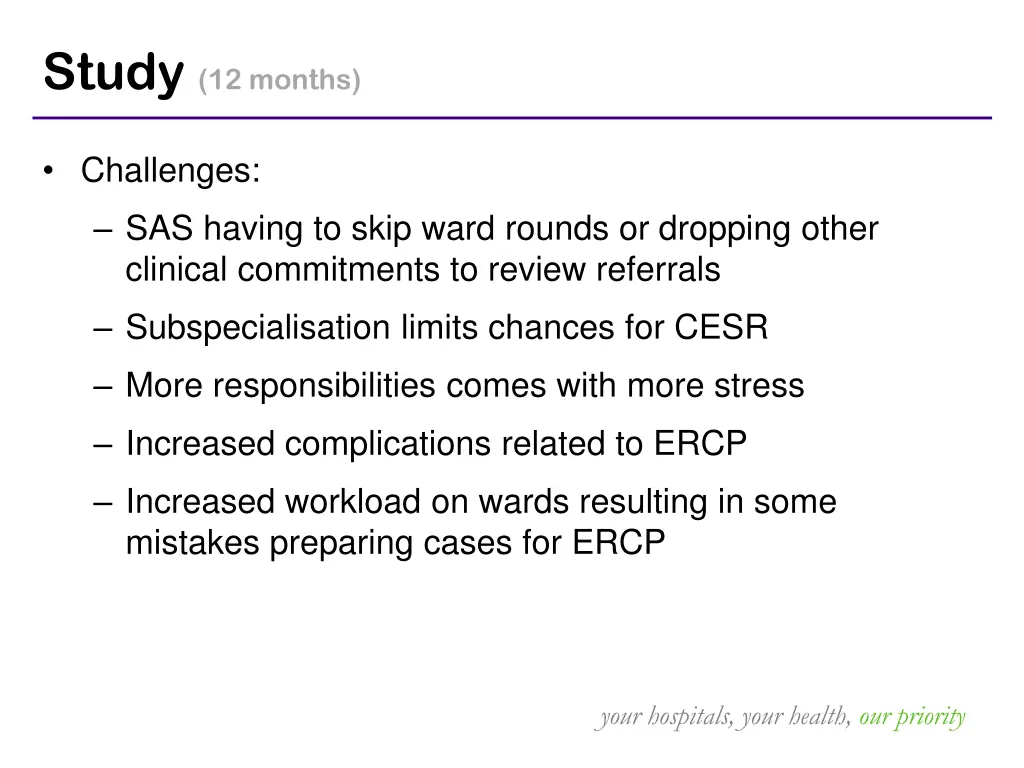 Study (12 months)

• Challenges:
– SAS having to skip ward rounds or dropping other clinical commitments to review referrals
– Subspecialisation limits chances for CESR
– More responsibilities comes with more stress
– Increased complications related to ERCP
– Increased workload on wards resulting in some mistakes preparing cases for ERCP

your hospitals, your health, our priority